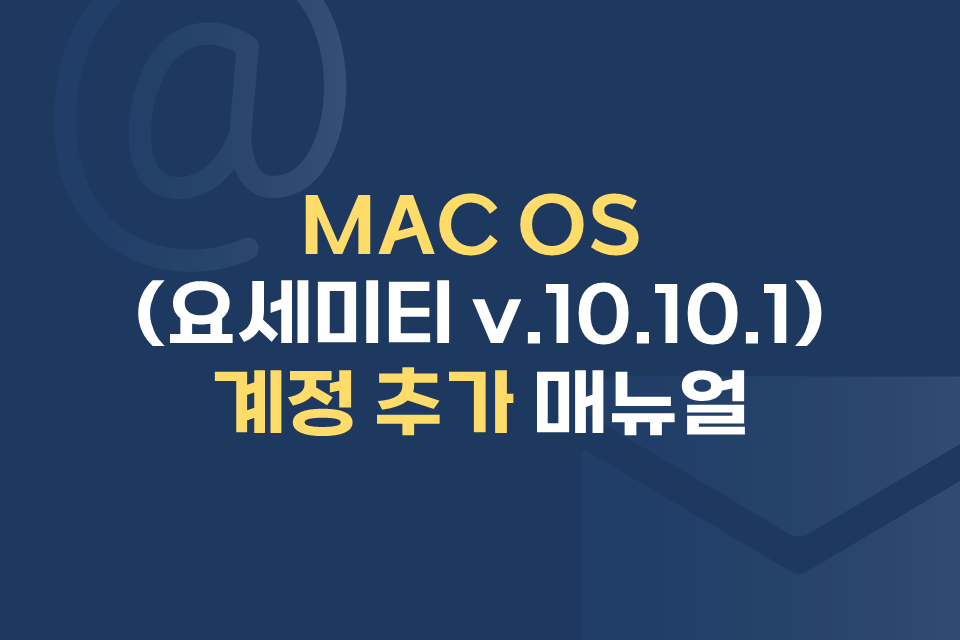 MAC OS
(요세미티 v.10.10.1)
계정 추가 매뉴얼